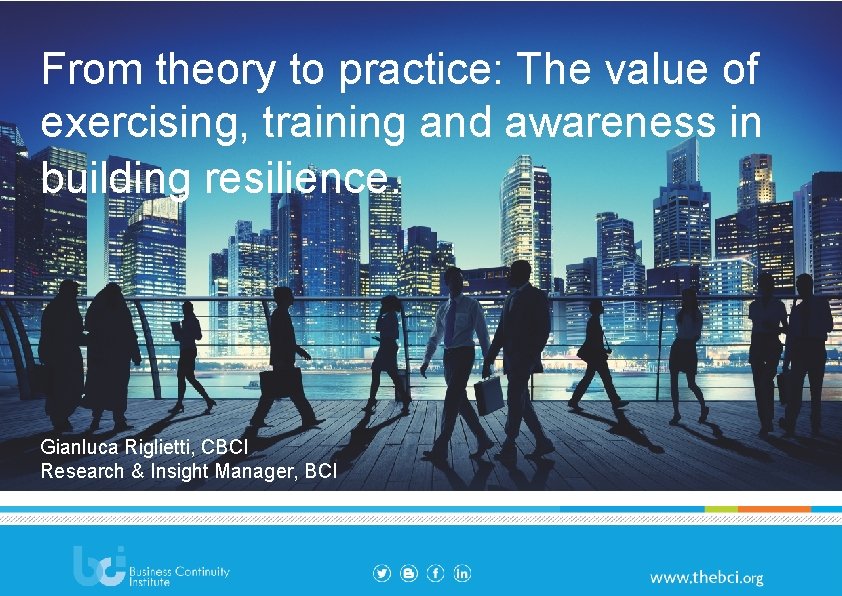 From theory to practice: The value of exercising, training and awareness in building resilience.

Gianluca Riglietti, CBCI
Research & Insight Manager, BCI

bci Business Continuity Institute

www.thebci.org